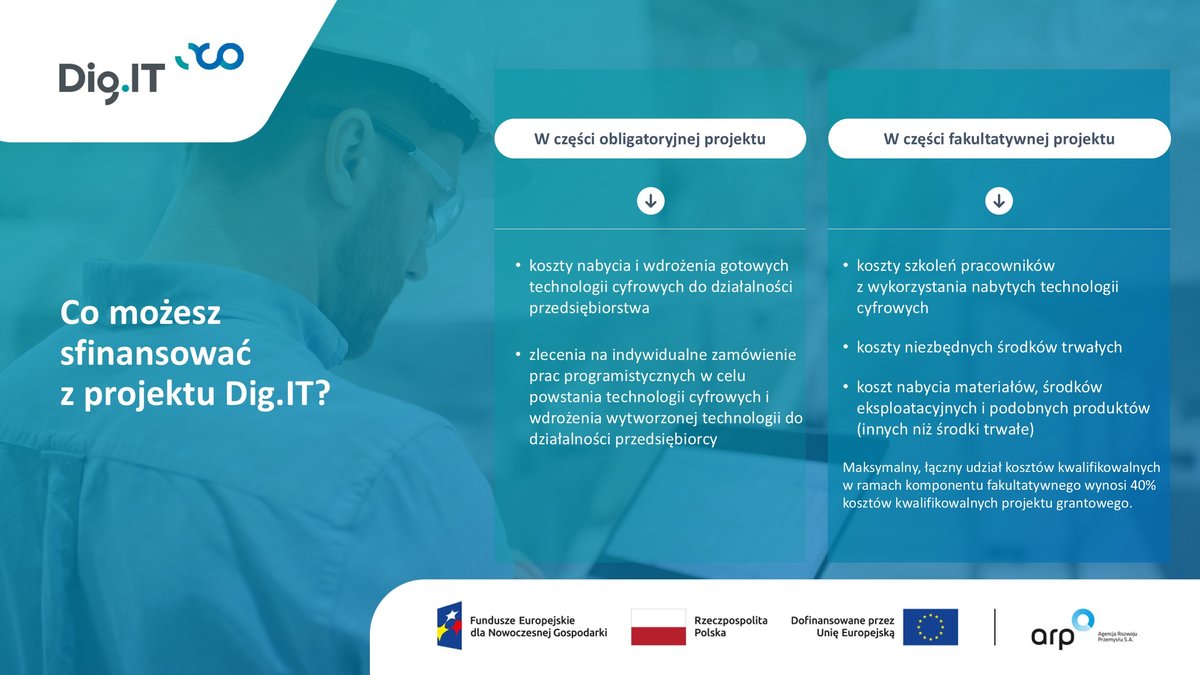 Dig.IT

Co możesz sfinansować z projektu Dig.IT?

W części obligatoryjnej projektu

• koszty nabycia i wdrożenia gotowych technologii cyfrowych do działalności przedsiębiorstwa

• zlecenia na indywidualne zamówienie prac programistycznych w celu powstania technologii cyfrowych i wdrożenia wytworzonej technologii do działalności przedsiębiorcy

W części fakultatywnej projektu

• koszty szkoleń pracowników z wykorzystania nabytych technologii cyfrowych

• koszty niezbędnych środków trwałych

• koszt nabycia materiałów, środków eksploatacyjnych i podobnych produktów (innych niż środki trwałe)

Maksymalny, łączny udział kosztów kwalifikowalnych w ramach komponentu fakultatywnego wynosi 40% kosztów kwalifikowalnych projektu grantowego.

Fundusze Europejskie dla Nowoczesnej Gospodarki

Rzeczpospolita Polska

Dofinansowane przez Unię Europejską

arp Agencja Rozwoju Przemysłu S.A.